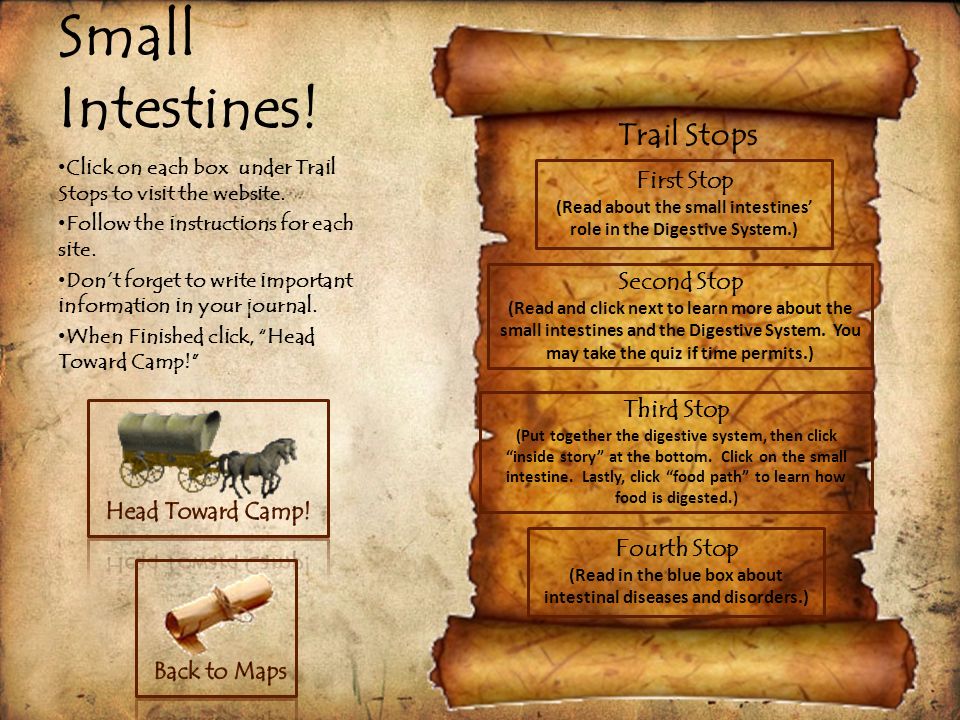 Small Intestines!

•Click on each box under Trail Stops to visit the website.

•Follow the instructions for each site.

•Don't forget to write important information in your journal.

•When Finished click, "Head Toward Camp!"

Head Toward Camp!

Back to Maps

Trail Stops

First Stop
(Read about the small intestines' role in the Digestive System.)

Second Stop
(Read and click next to learn more about the small intestines and the Digestive System. You may take the quiz if time permits.)

Third Stop
(Put together the digestive system, then click "inside story" at the bottom. Click on the small intestine. Lastly, click "food path" to learn how food is digested.)

Fourth Stop
(Read in the blue box about intestinal diseases and disorders.)